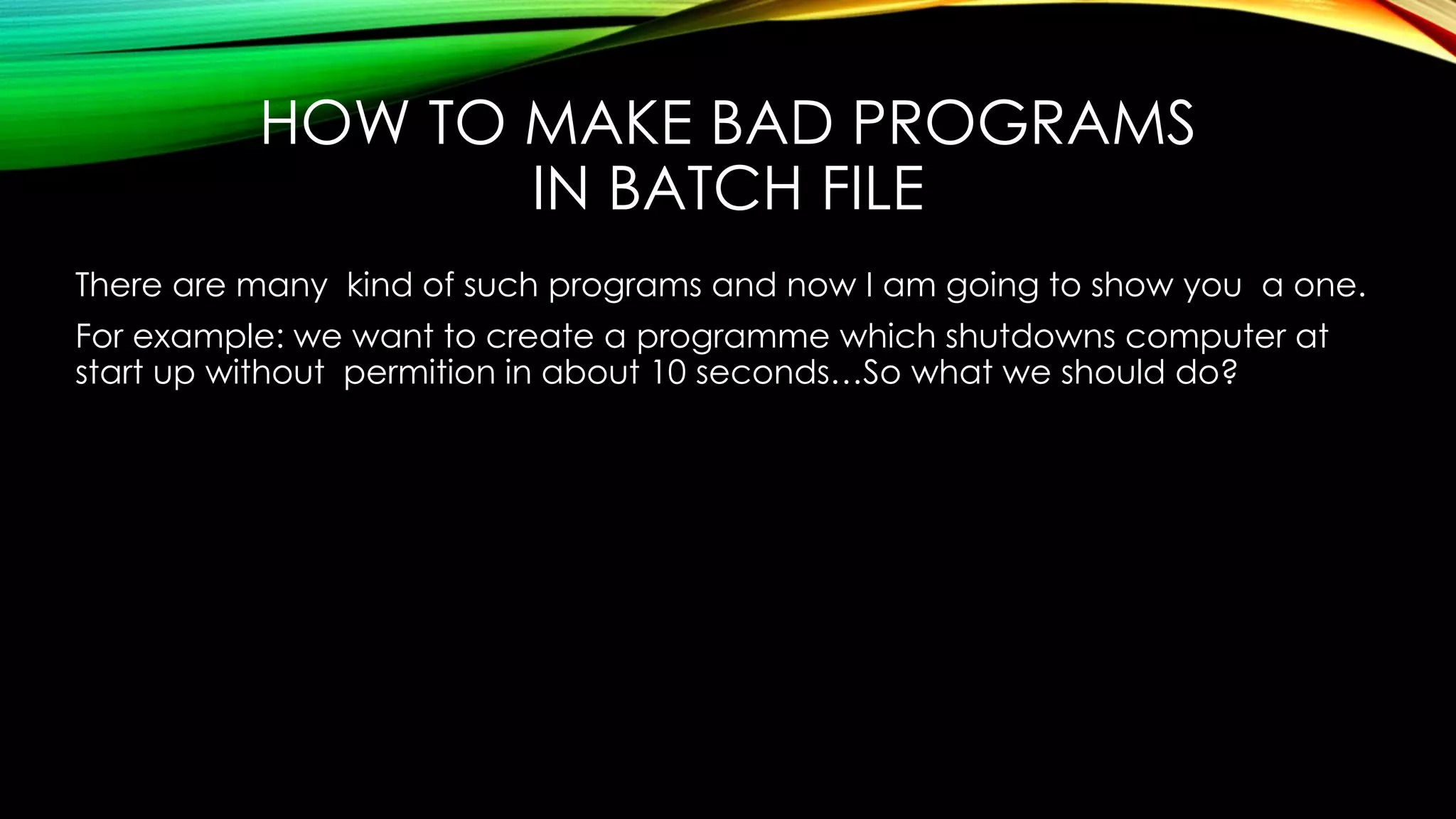 HOW TO MAKE BAD PROGRAMS IN BATCH FILE

There are many kind of such programs and now I am going to show you a one.

For example: we want to create a programme which shutdowns computer at start up without permition in about 10 seconds…So what we should do?